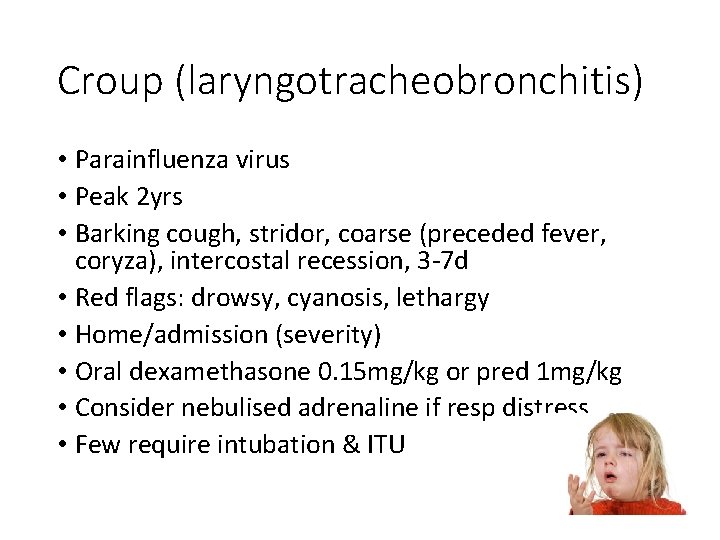 Croup (laryngotracheobronchitis)

• Parainfluenza virus
• Peak 2yrs
• Barking cough, stridor, coarse (preceded fever, coryza), intercostal recession, 3-7d
• Red flags: drowsy, cyanosis, lethargy
• Home/admission (severity)
• Oral dexamethasone 0.15mg/kg or pred 1mg/kg
• Consider nebulised adrenaline if resp distress
• Few require intubation & ITU